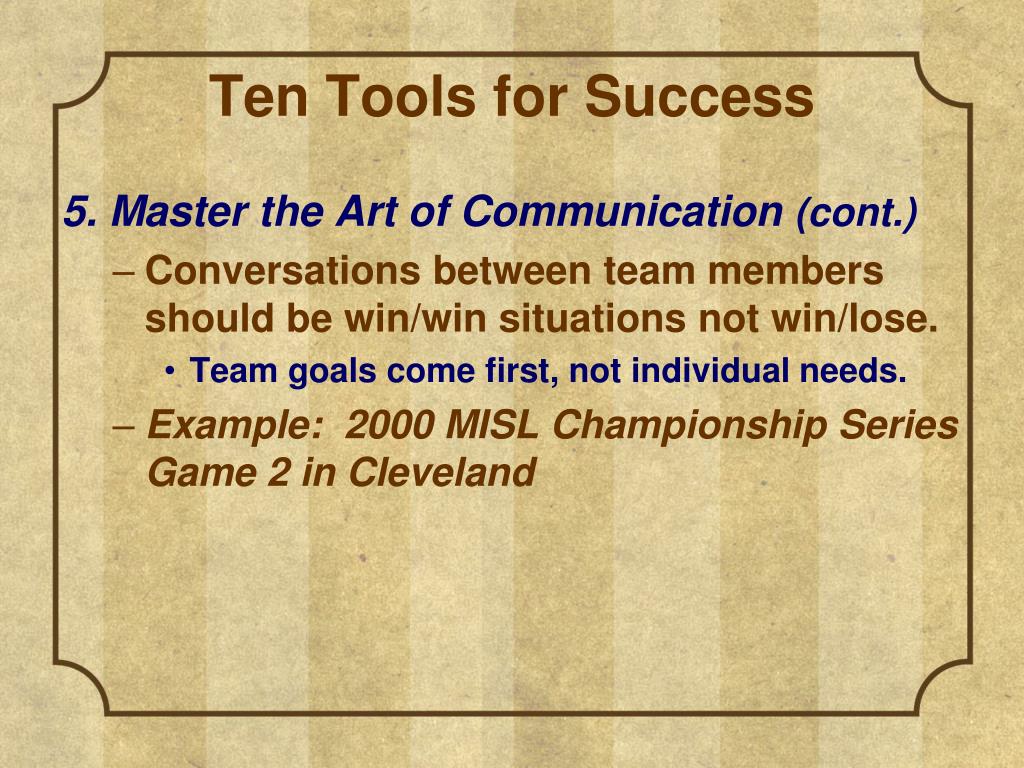 Ten Tools for Success

5. Master the Art of Communication (cont.)

– Conversations between team members should be win/win situations not win/lose.

• Team goals come first, not individual needs.

– Example: 2000 MISL Championship Series Game 2 in Cleveland